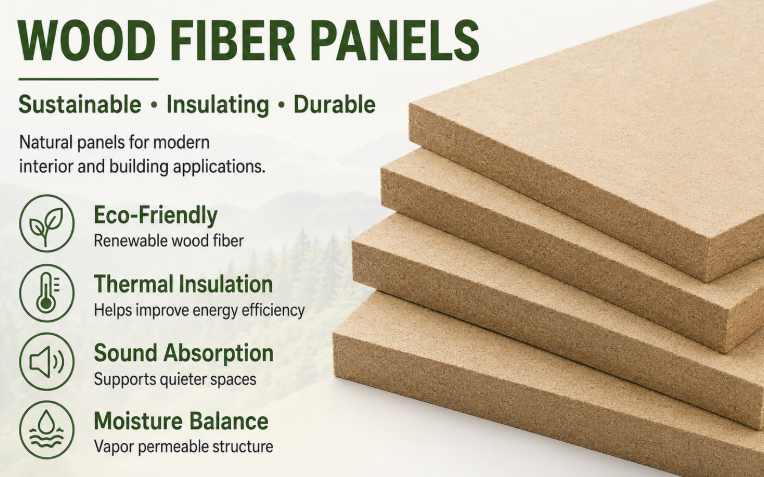 WOOD FIBER PANELS

Sustainable • Insulating • Durable

Natural panels for modern interior and building applications.

Eco-Friendly
Renewable wood fiber

Thermal Insulation
Helps improve energy efficiency

Sound Absorption
Supports quieter spaces

Moisture Balance
Vapor permeable structure